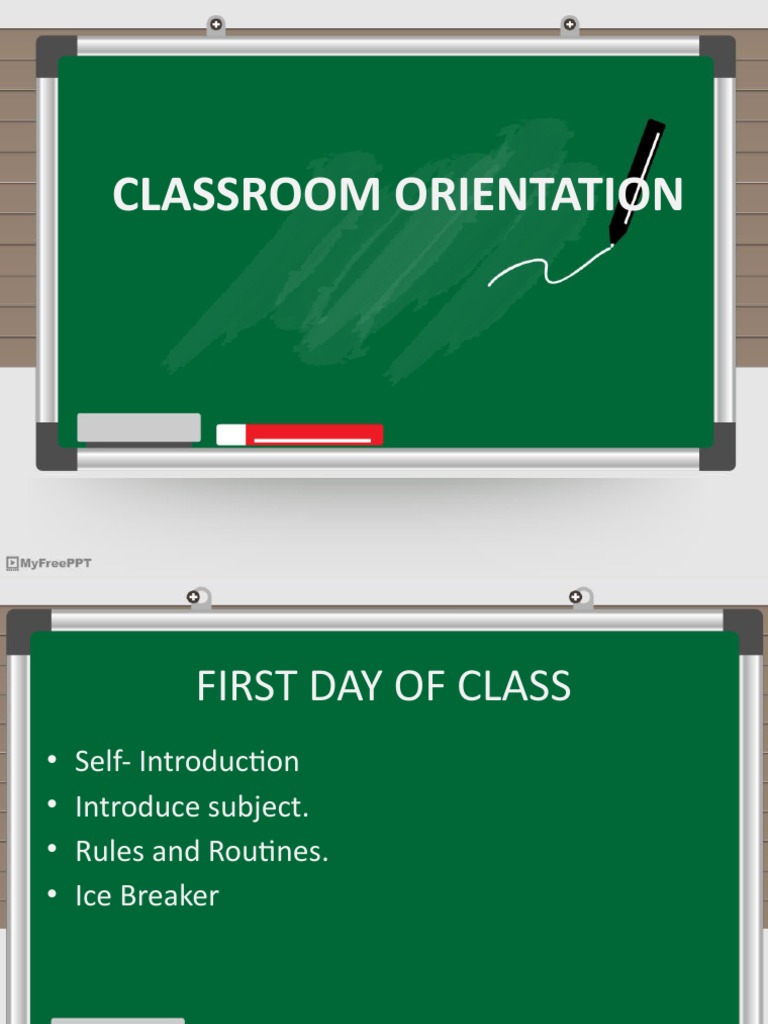 CLASSROOM ORIENTATION

MyFreePPT

FIRST DAY OF CLASS

• Self- Introduction
• Introduce subject.
• Rules and Routines.
• Ice Breaker